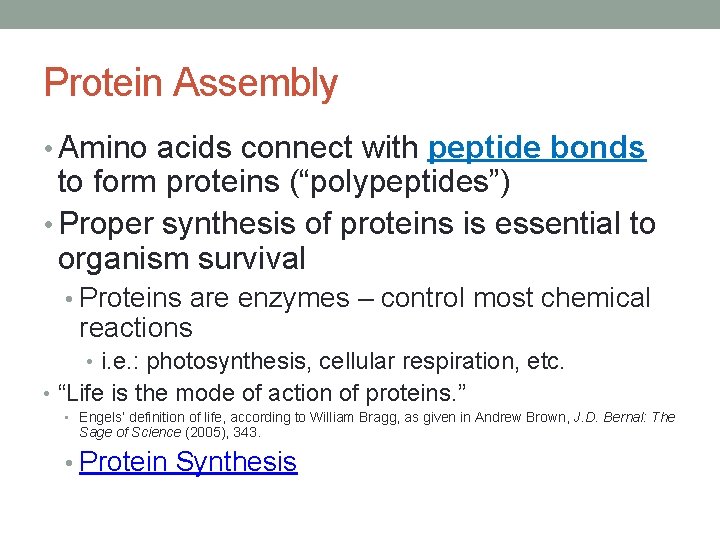 Protein Assembly

• Amino acids connect with peptide bonds to form proteins (“polypeptides”)
• Proper synthesis of proteins is essential to organism survival
  • Proteins are enzymes – control most chemical reactions
    • i.e.: photosynthesis, cellular respiration, etc.
• “Life is the mode of action of proteins.”
  • Engels' definition of life, according to William Bragg, as given in Andrew Brown, J.D. Bernal: The Sage of Science (2005), 343.
  • Protein Synthesis